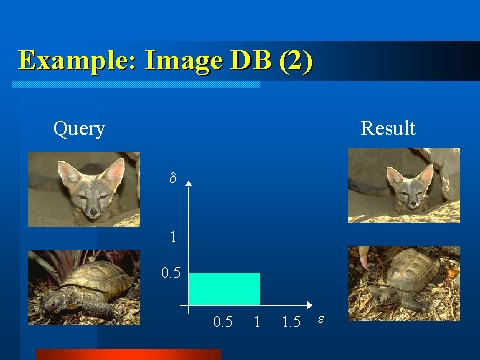 Example: Image DB (2)

Query

Result

$\delta$

1

0.5

0.5

1

1.5

$\varepsilon$